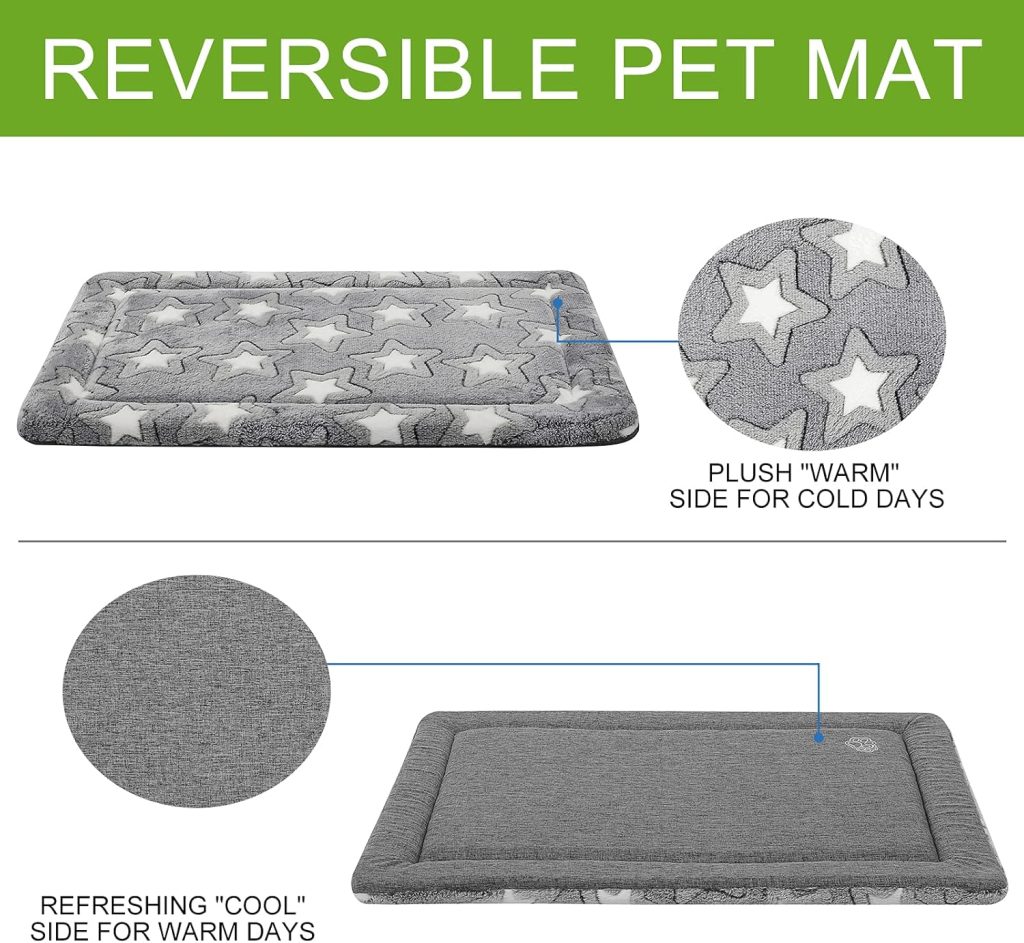 REVERSIBLE PET MAT

PLUSH "WARM" SIDE FOR COLD DAYS

REFRESHING "COOL" SIDE FOR WARM DAYS